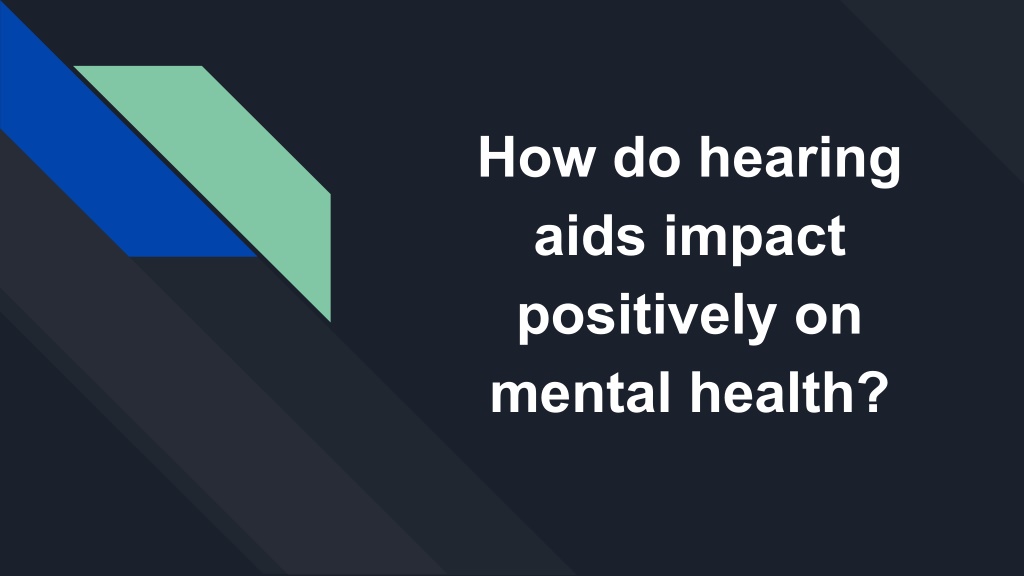 How do hearing aids impact positively on mental health?